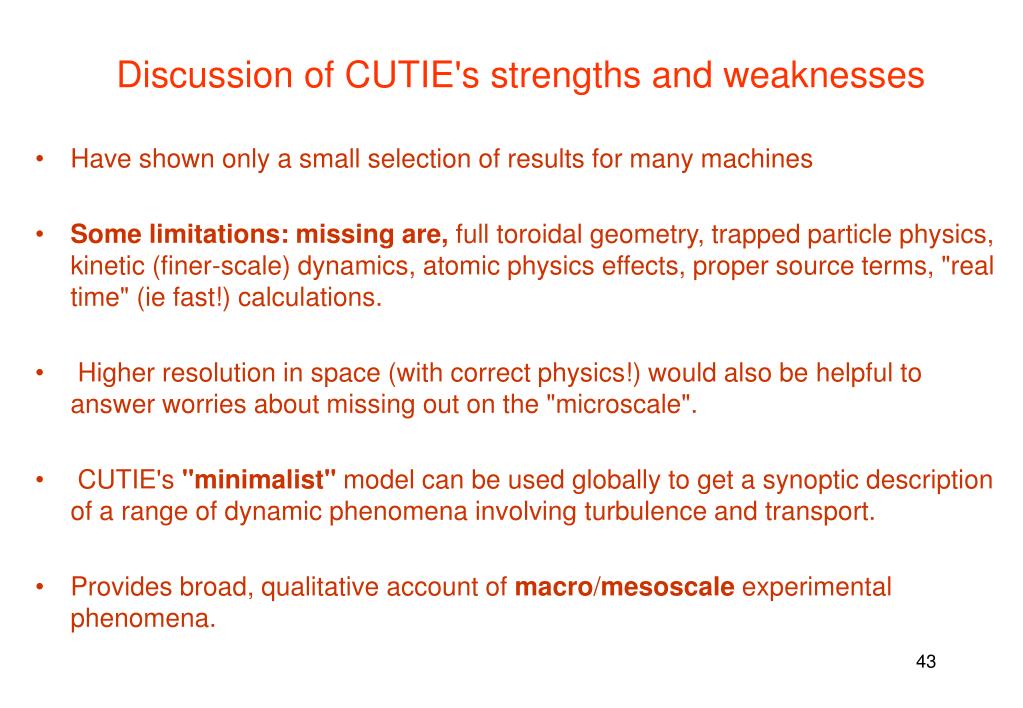 Discussion of CUTIE's strengths and weaknesses

• Have shown only a small selection of results for many machines

• Some limitations: missing are, full toroidal geometry, trapped particle physics, kinetic (finer-scale) dynamics, atomic physics effects, proper source terms, "real time" (ie fast!) calculations.

• Higher resolution in space (with correct physics!) would also be helpful to answer worries about missing out on the "microscale".

• CUTIE's "minimalist" model can be used globally to get a synoptic description of a range of dynamic phenomena involving turbulence and transport.

• Provides broad, qualitative account of macro/mesoscale experimental phenomena.

43